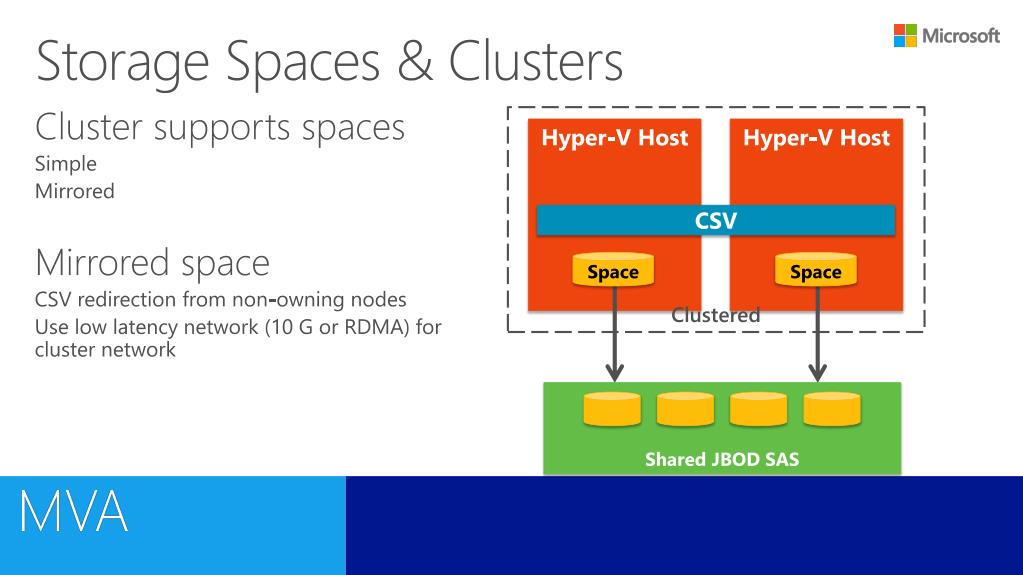 Microsoft

Storage Spaces & Clusters

Cluster supports spaces

Simple

Mirrored

Mirrored space

CSV redirection from non-owning nodes

Use low latency network (10 G or RDMA) for cluster network

Hyper-V Host

Hyper-V Host

CSV

Space

Space

Clustered

Shared JBOD SAS

MVA